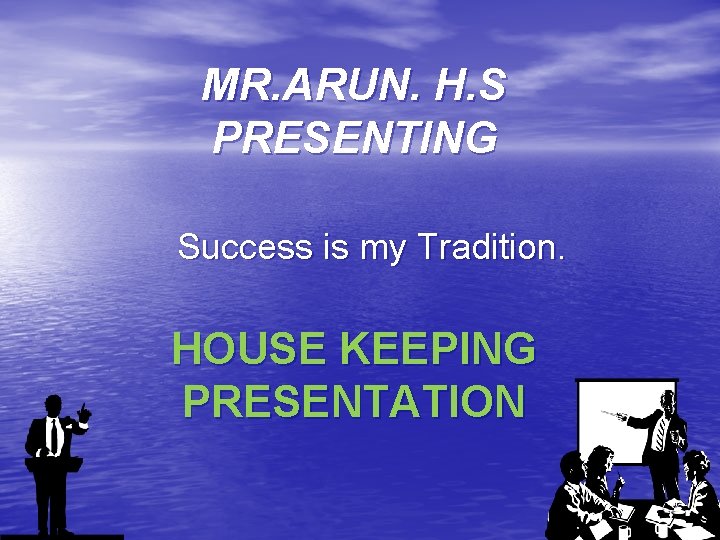 MR.ARUN. H.S
PRESENTING

Success is my Tradition.

HOUSE KEEPING
PRESENTATION